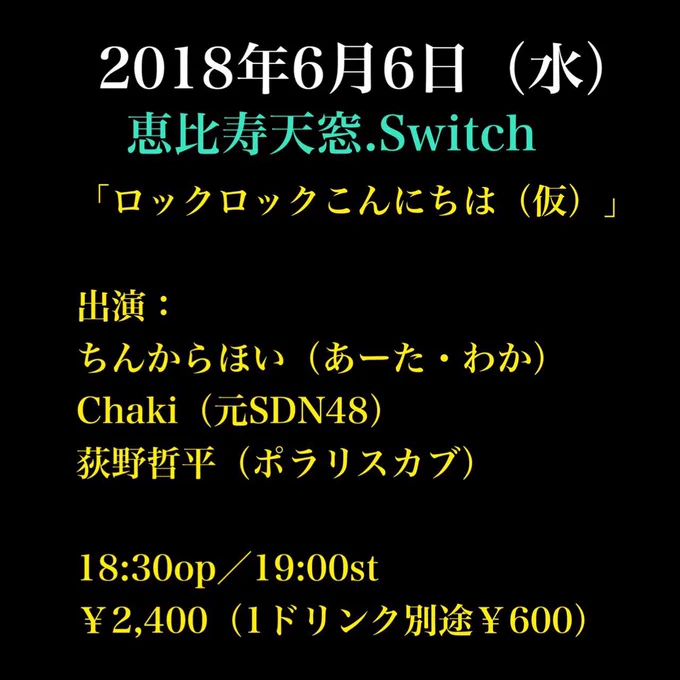 2018年6月6日（水）

恵比寿天窓.Switch

「ロックロックこんにちは（仮）」

出演：
ちんからほい（あーた・わか）
Chaki（元SDN48）
荻野哲平（ポラリスカブ）

18:30op／19:00st
￥2,400（1ドリンク別途￥600）